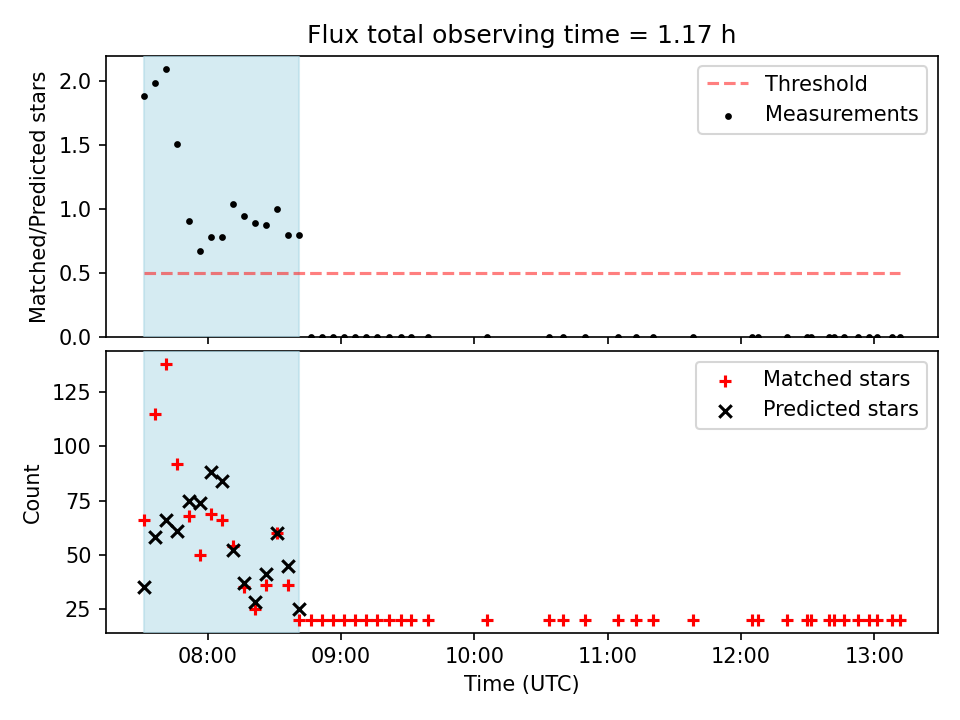 Flux total observing time = 1.17 h

Matched/Predicted stars

2.0
1.5
1.0
0.5
0.0

Threshold
Measurements

Count

125
100
75
50
25

Matched stars
Predicted stars

08:00
09:00
10:00
11:00
12:00
13:00

Time (UTC)